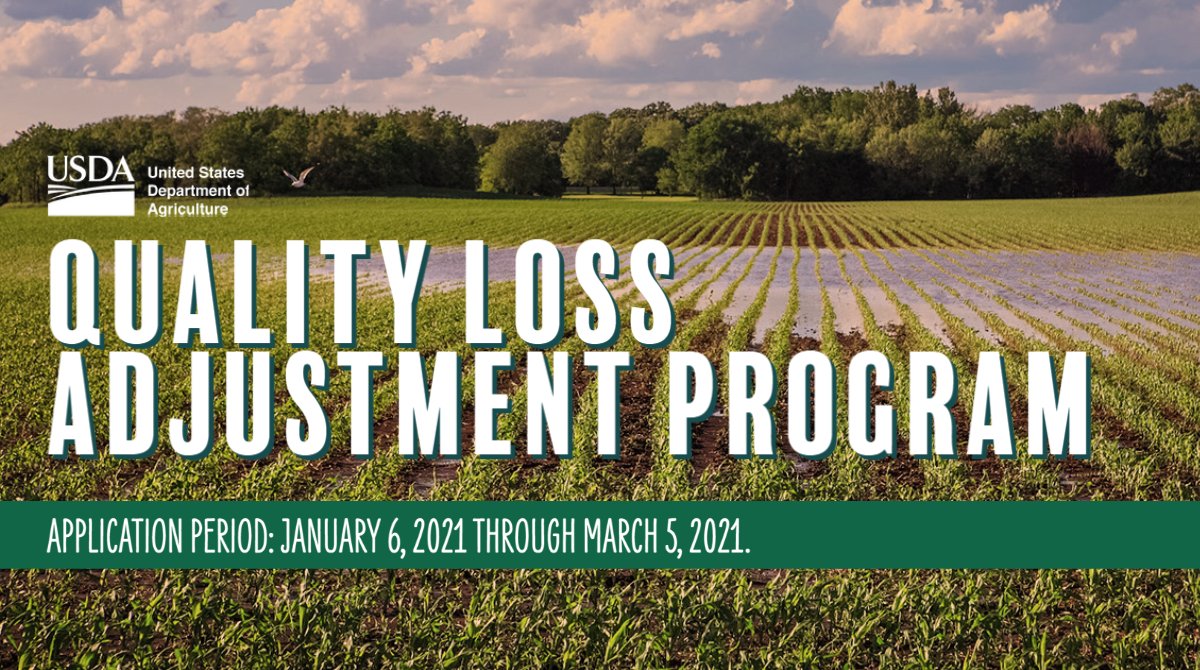 USDA United States Department of Agriculture

QUALITY LOSS ADJUSTMENT PROGRAM

APPLICATION PERIOD: JANUARY 6, 2021 THROUGH MARCH 5, 2021.